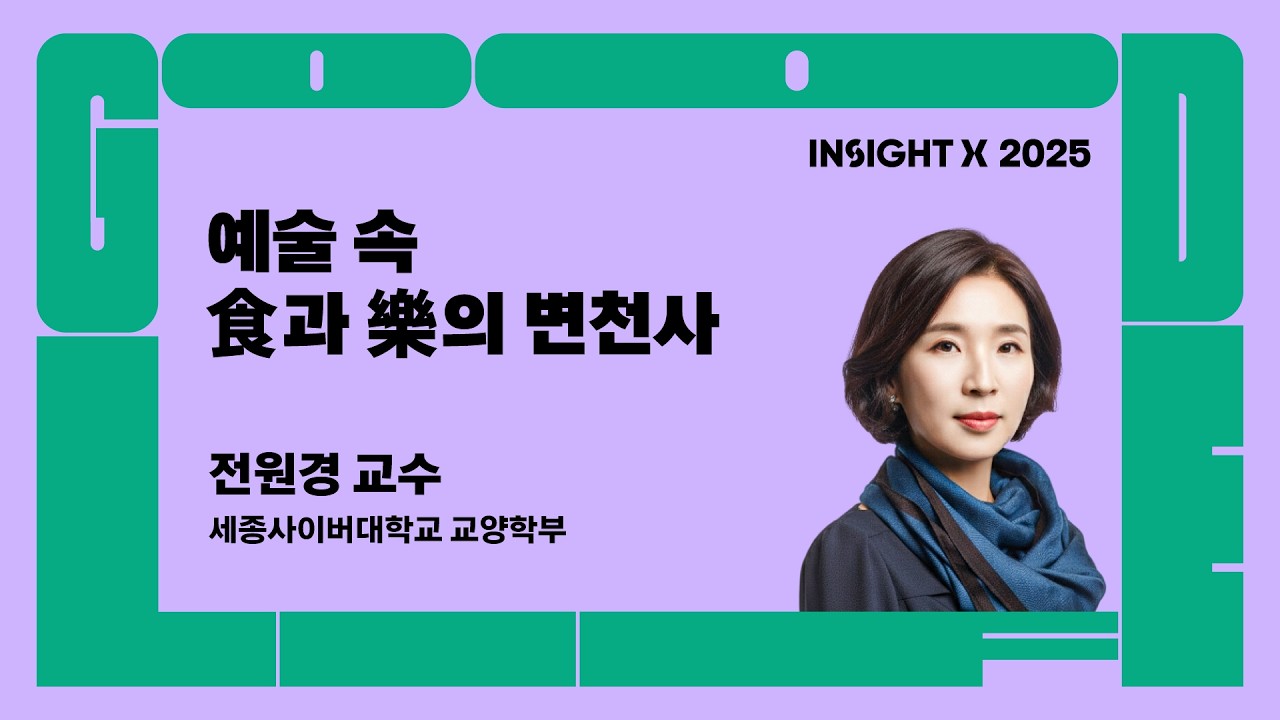 GOOD LIFE

INSIGHT X 2025

예술 속
食과 樂의 변천사

전원경 교수
세종사이버대학교 교양학부